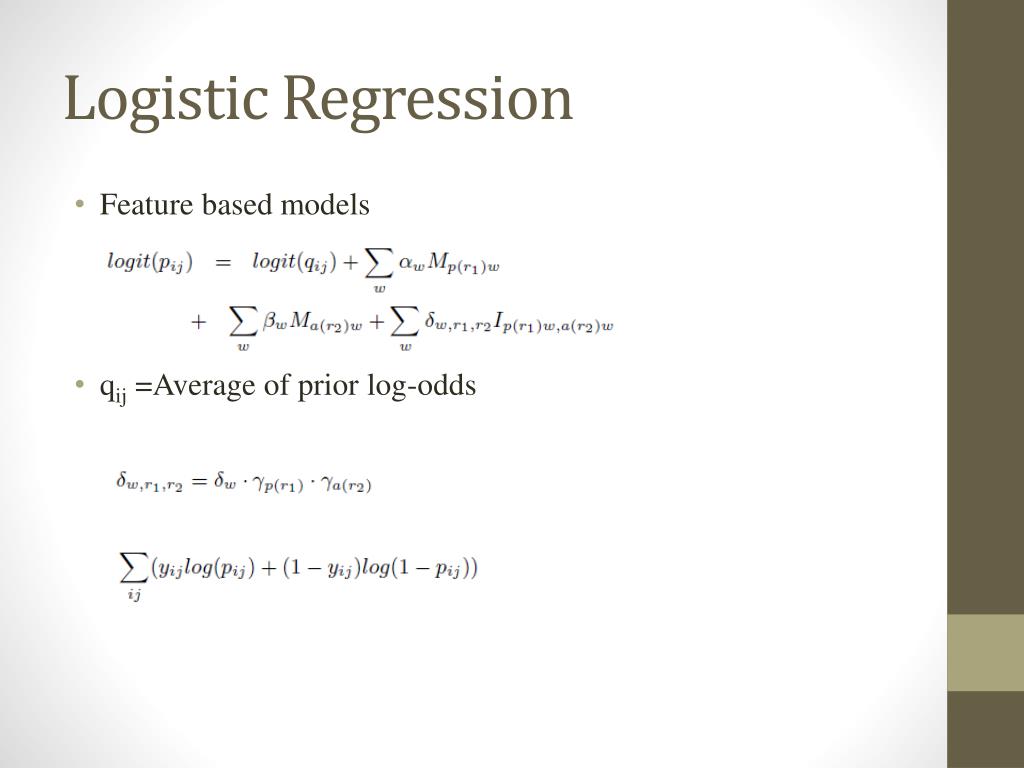 Logistic Regression

• Feature based models

$logit(p_{ij}) = logit(q_{ij}) + \sum_{w} \alpha_w M_{p(r_1)w}$
$+ \sum_{w} \beta_w M_{a(r_2)w} + \sum_{w} \delta_{w,r_1,r_2} I_{p(r_1)w,a(r_2)w}$

• $q_{ij}$ =Average of prior log-odds

$\delta_{w,r_1,r_2} = \delta_w \cdot \gamma_{p(r_1)} \cdot \gamma_{a(r_2)}$

$\sum_{ij} (y_{ij} log(p_{ij}) + (1 - y_{ij}) log(1 - p_{ij}))$